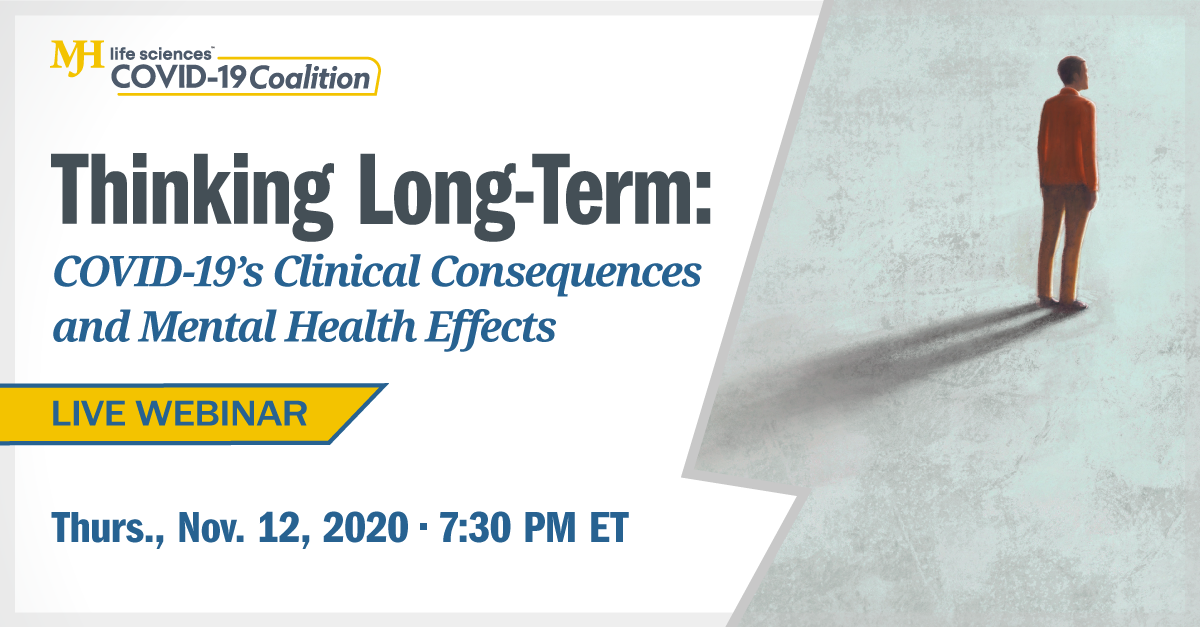 MJH life sciences™
COVID-19 Coalition

Thinking Long-Term:
COVID-19's Clinical Consequences and Mental Health Effects

LIVE WEBINAR

Thurs., Nov. 12, 2020 · 7:30 PM ET